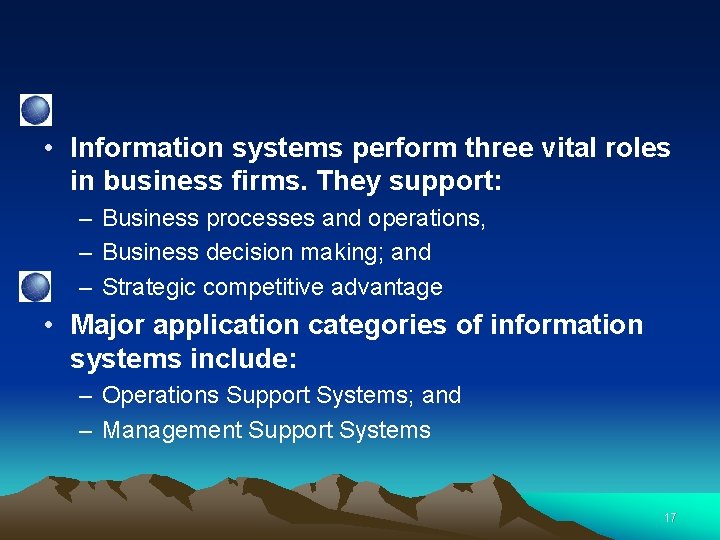 • Information systems perform three vital roles in business firms. They support:

– Business processes and operations,

– Business decision making; and

– Strategic competitive advantage

• Major application categories of information systems include:

– Operations Support Systems; and

– Management Support Systems

17